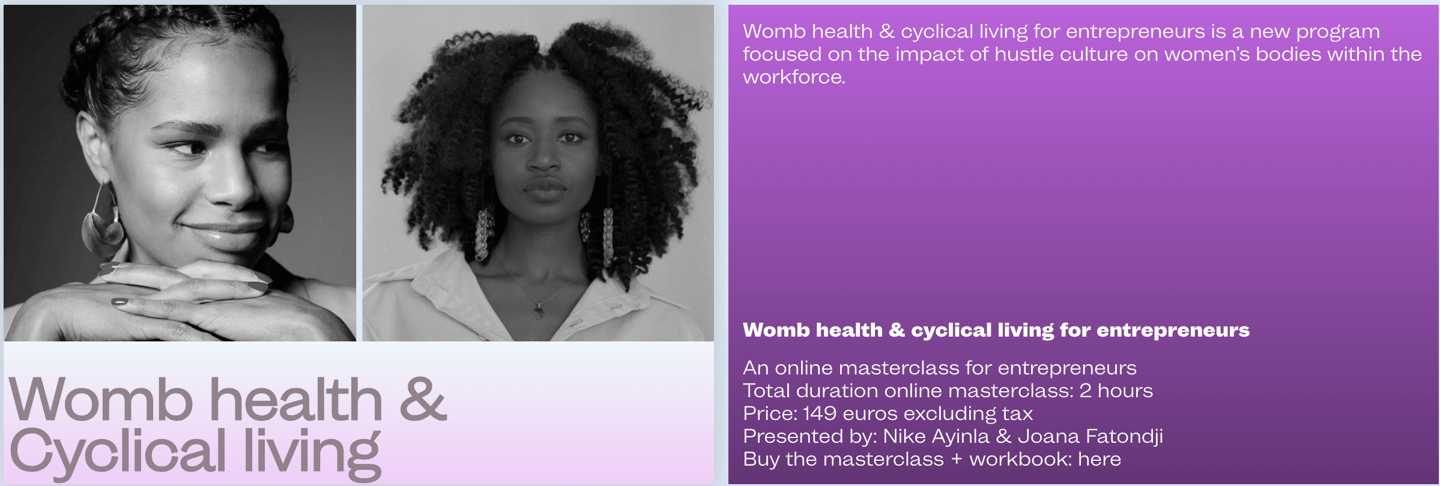 Womb health &
Cyclical living

Womb health & cyclical living for entrepreneurs is a new program focused on the impact of hustle culture on women's bodies within the workforce.

Womb health & cyclical living for entrepreneurs

An online masterclass for entrepreneurs
Total duration online masterclass: 2 hours
Price: 149 euros excluding tax
Presented by: Nike Ayinla & Joana Fatondji
Buy the masterclass + workbook: here